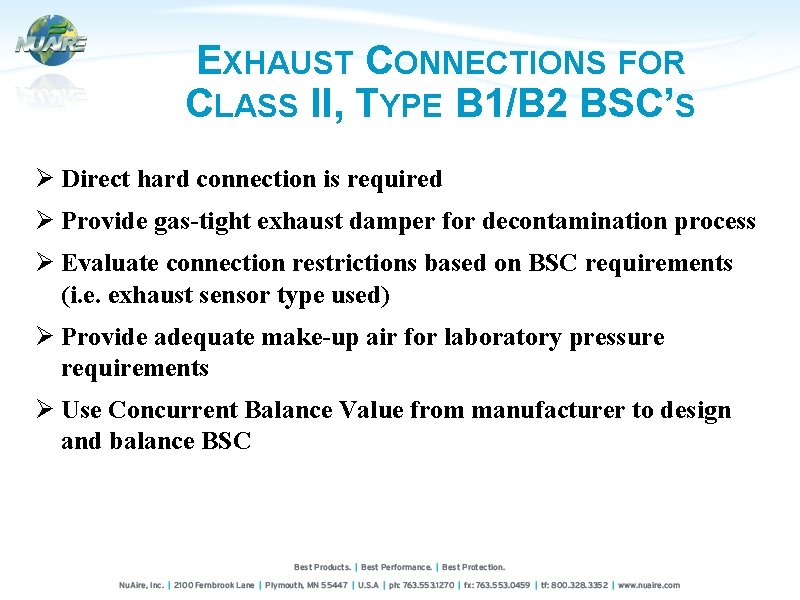 NUAIRE

EXHAUST CONNECTIONS FOR CLASS II, TYPE B1/B2 BSC'S

➢ Direct hard connection is required

➢ Provide gas-tight exhaust damper for decontamination process

➢ Evaluate connection restrictions based on BSC requirements (i.e. exhaust sensor type used)

➢ Provide adequate make-up air for laboratory pressure requirements

➢ Use Concurrent Balance Value from manufacturer to design and balance BSC

Best Products. | Best Performance. | Best Protection.

NuAire, Inc. | 2100 Fernbrook Lane | Plymouth, MN 55447 | U.S.A | ph: 763.553.1270 | fx: 763.553.0459 | tf: 800.328.3352 | www.nuaire.com